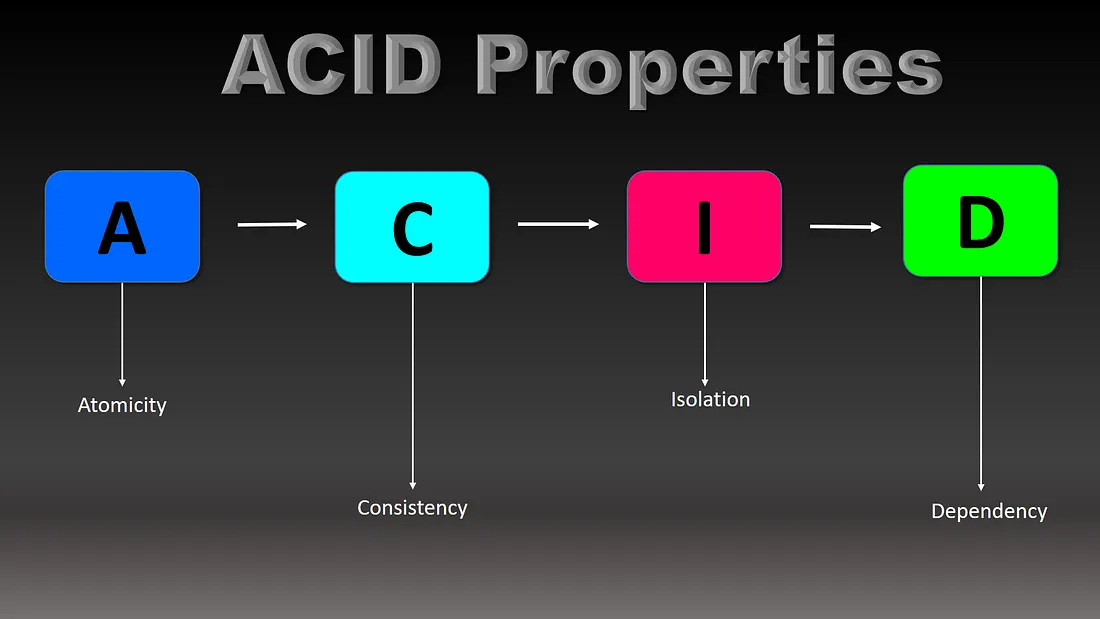 ACID Properties

A

C

I

D

Atomicity

Consistency

Isolation

Dependency